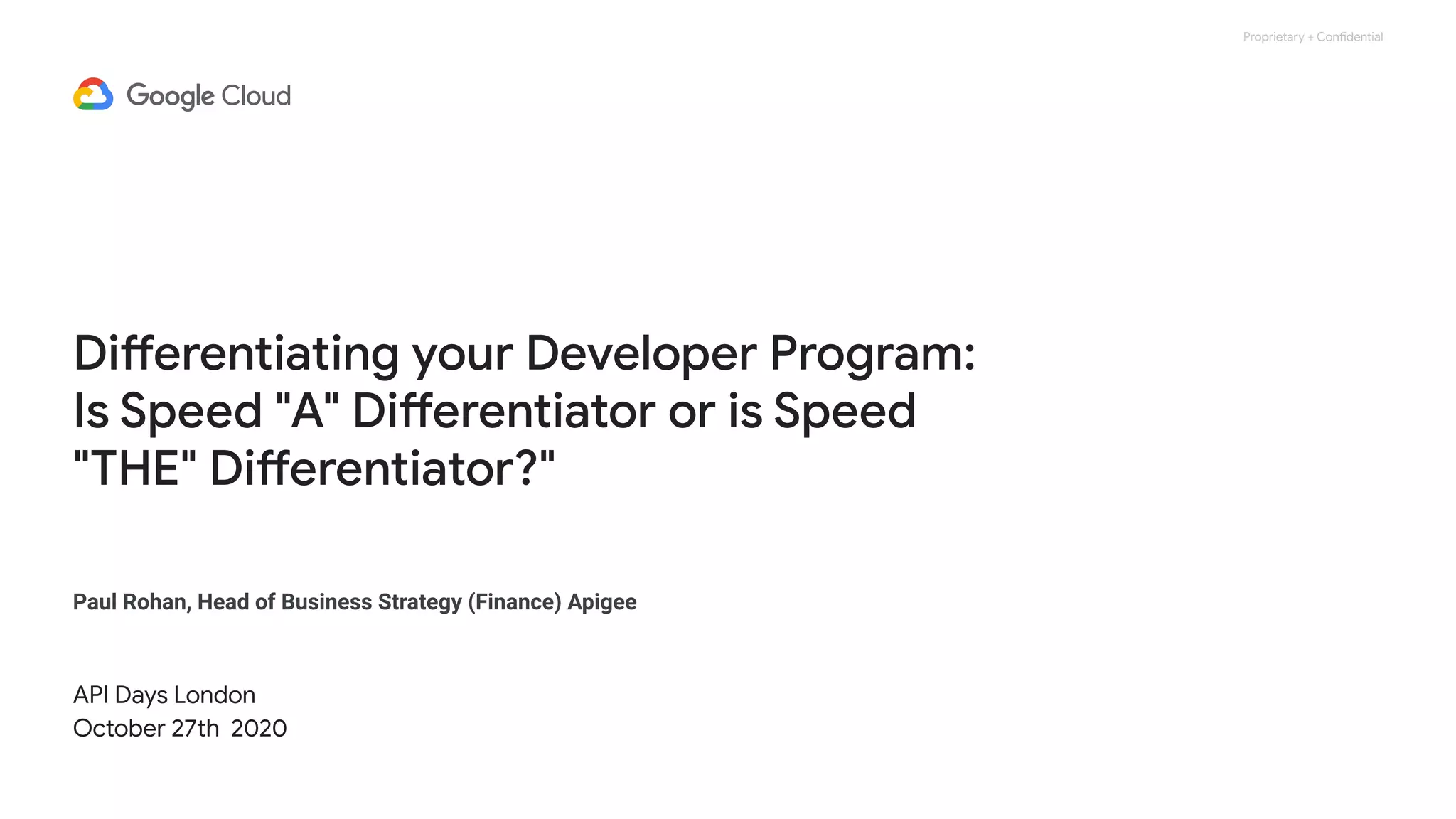 Proprietary + Confidential

Google Cloud

Differentiating your Developer Program: Is Speed "A" Differentiator or is Speed "THE" Differentiator?"

Paul Rohan, Head of Business Strategy (Finance) Apigee

API Days London
October 27th 2020